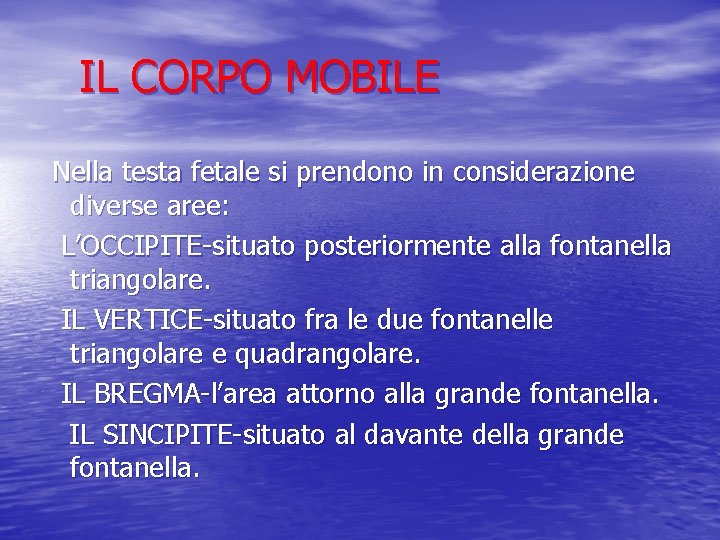 IL CORPO MOBILE

Nella testa fetale si prendono in considerazione diverse aree:

L’OCCIPITE-situato posteriormente alla fontanella triangolare.

IL VERTICE-situato fra le due fontanelle triangolare e quadrangolare.

IL BREGMA-l’area attorno alla grande fontanella.

IL SINCIPITE-situato al davante della grande fontanella.